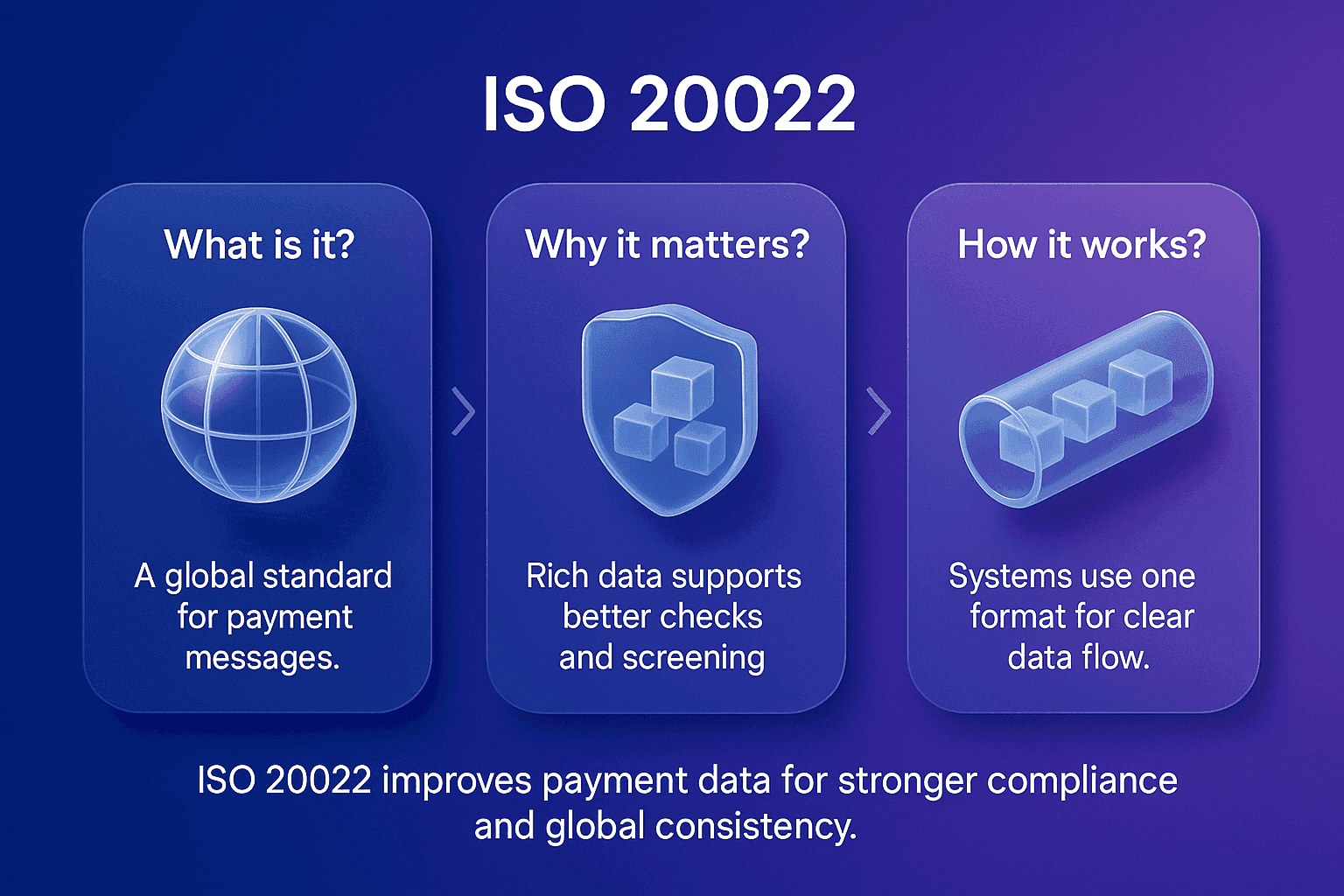 ISO 20022

What is it?

A global standard for payment messages.

Why it matters?

Rich data supports better checks and screening

How it works?

Systems use one format for clear data flow.

ISO 20022 improves payment data for stronger compliance and global consistency.